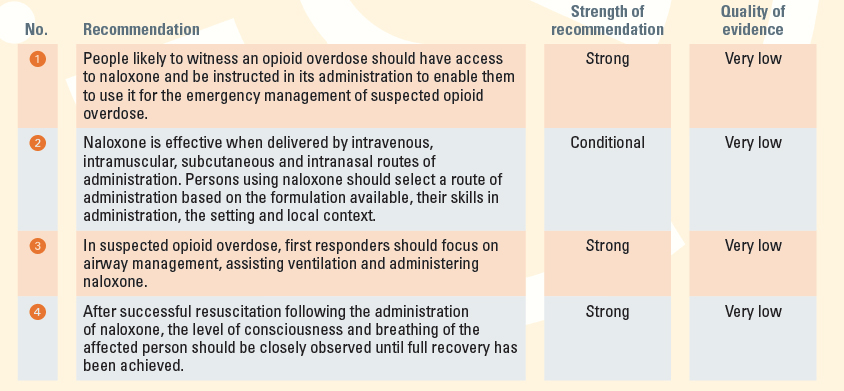 | No. | Recommendation | Strength of recommendation | Quality of evidence |
|---|---|---|---|
| 1 | People likely to witness an opioid overdose should have access to naloxone and be instructed in its administration to enable them to use it for the emergency management of suspected opioid overdose. | Strong | Very low |
| 2 | Naloxone is effective when delivered by intravenous, intramuscular, subcutaneous and intranasal routes of administration. Persons using naloxone should select a route of administration based on the formulation available, their skills in administration, the setting and local context. | Conditional | Very low |
| 3 | In suspected opioid overdose, first responders should focus on airway management, assisting ventilation and administering naloxone. | Strong | Very low |
| 4 | After successful resuscitation following the administration of naloxone, the level of consciousness and breathing of the affected person should be closely observed until full recovery has been achieved. | Strong | Very low |